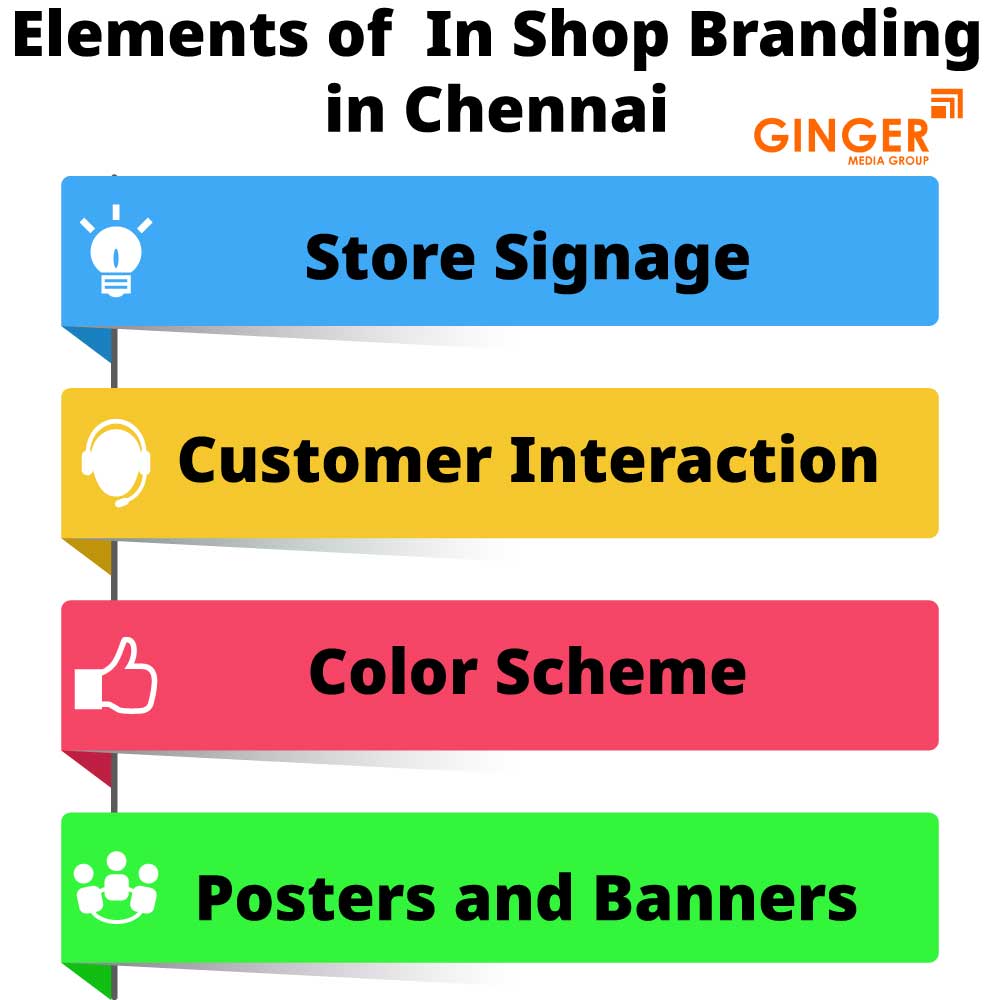 Elements of In Shop Branding in Chennai

GINGER
MEDIA GROUP

Store Signage

Customer Interaction

Color Scheme

Posters and Banners